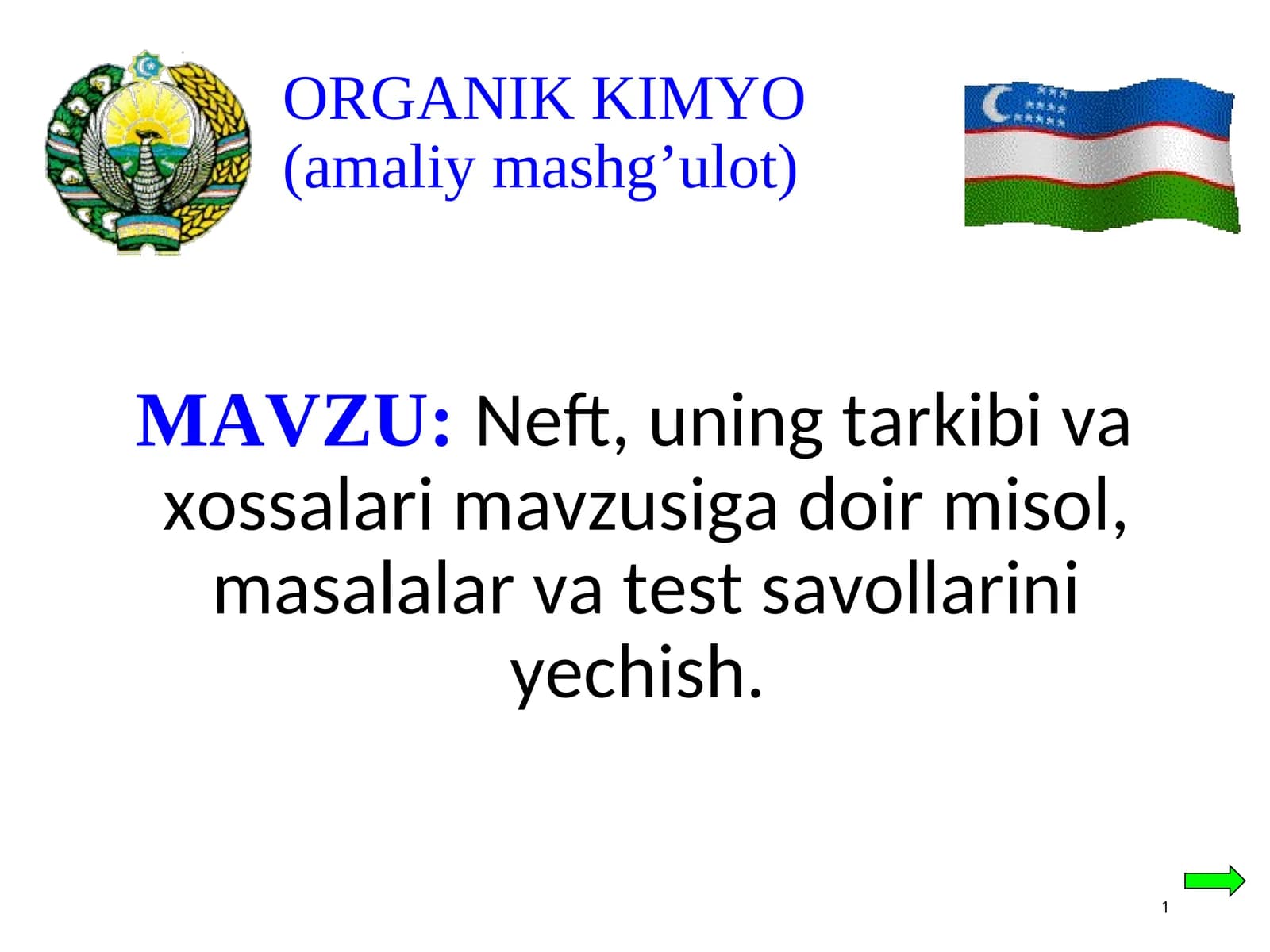 ORGANIK KIMYO
(amaliy mashg’ulot)

MAVZU: Neft, uning tarkibi va xossalari mavzusiga doir misol, masalalar va test savollarini yechish.

1